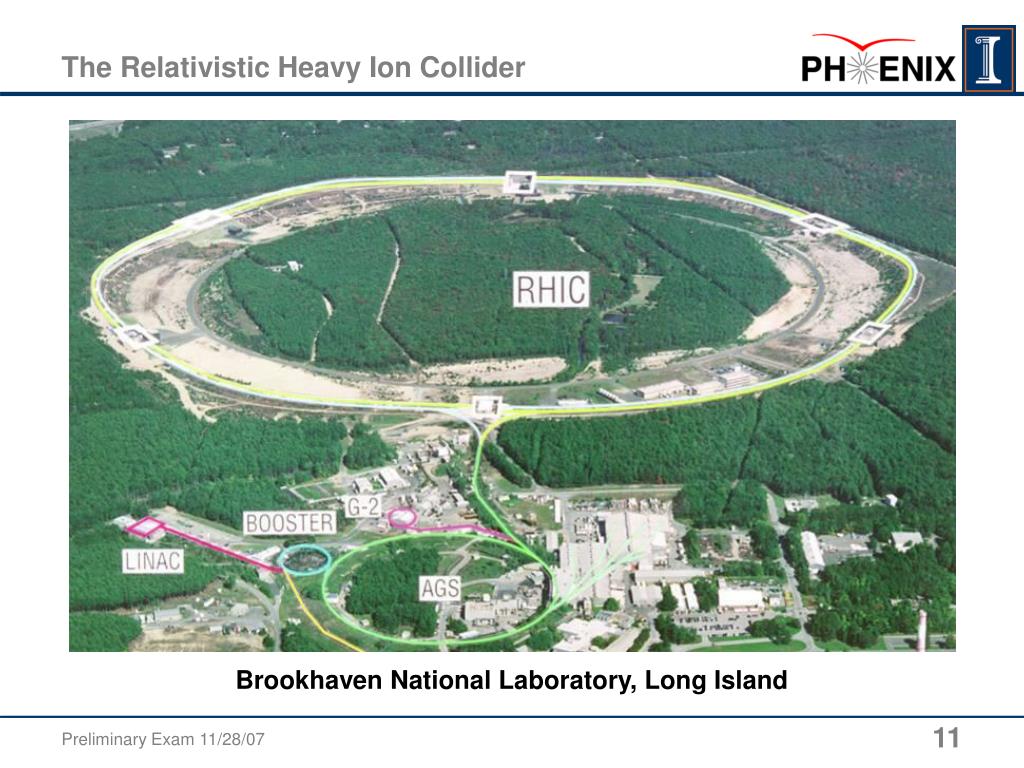 The Relativistic Heavy Ion Collider

PHENIX

I

RHIC

G-2

BOOSTER

LINAC

AGS

Brookhaven National Laboratory, Long Island

Preliminary Exam 11/28/07

11